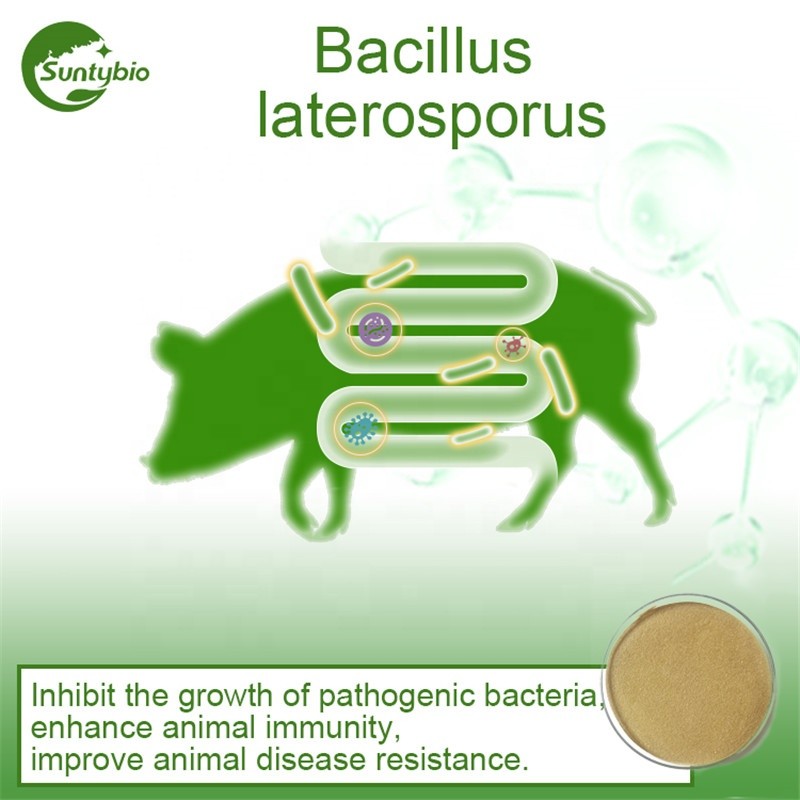 Suntybio

Bacillus laterosporus

Inhibit the growth of pathogenic bacteria, enhance animal immunity, improve animal disease resistance.